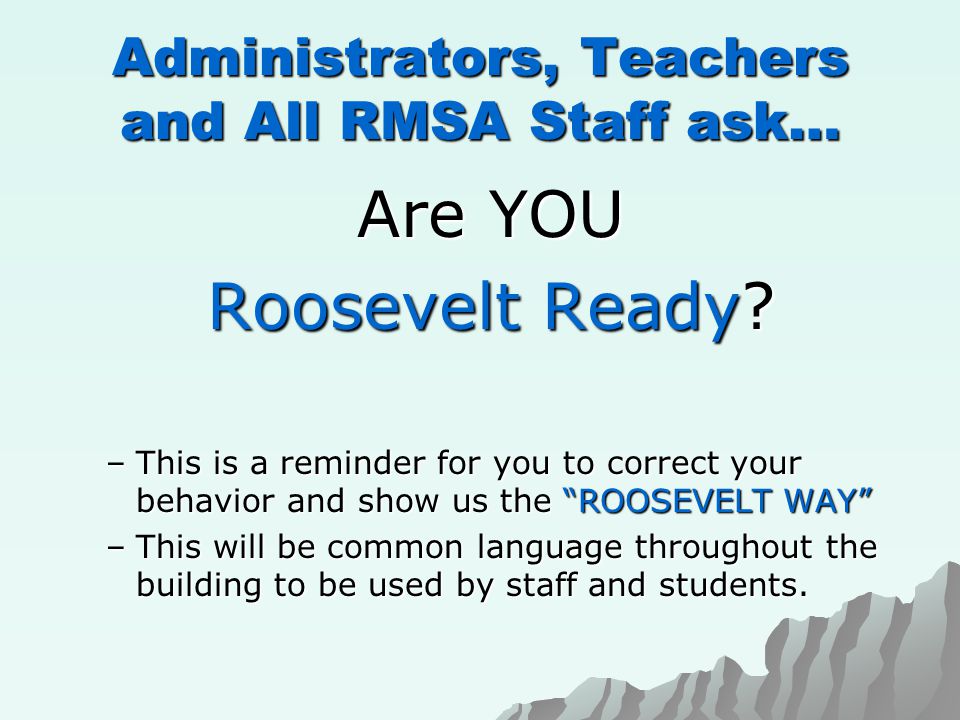 Administrators, Teachers and All RMSA Staff ask…

Are YOU

Roosevelt Ready?

– This is a reminder for you to correct your behavior and show us the “ROOSEVELT WAY”

– This will be common language throughout the building to be used by staff and students.